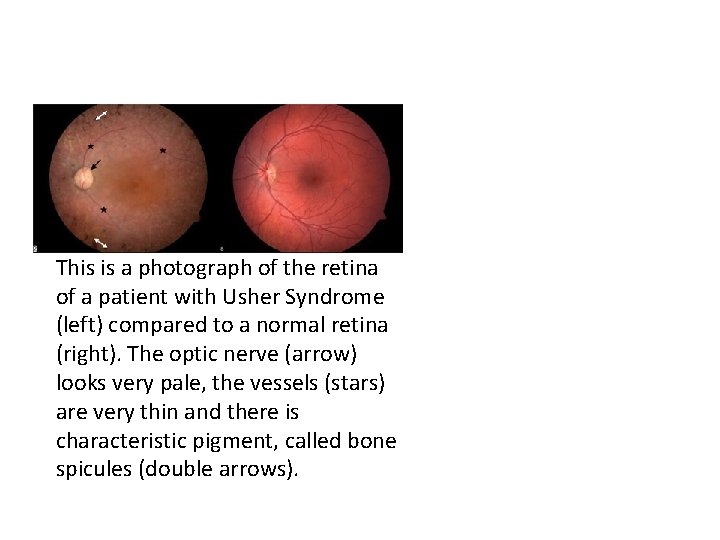 This is a photograph of the retina of a patient with Usher Syndrome (left) compared to a normal retina (right). The optic nerve (arrow) looks very pale, the vessels (stars) are very thin and there is characteristic pigment, called bone spicules (double arrows).